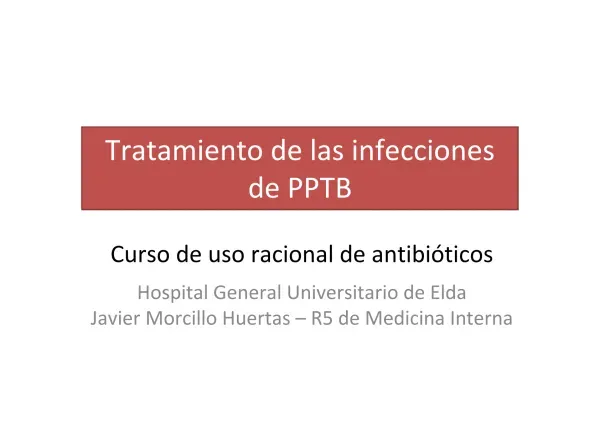 Tratamiento de las infecciones de PPTB

Curso de uso racional de antibióticos

Hospital General Universitario de Elda
Javier Morcillo Huertas – R5 de Medicina Interna